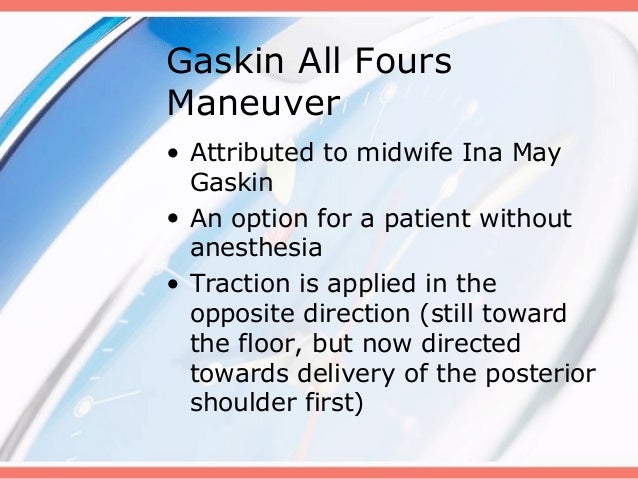 Gaskin All Fours Maneuver

• Attributed to midwife Ina May Gaskin

• An option for a patient without anesthesia

• Traction is applied in the opposite direction (still toward the floor, but now directed towards delivery of the posterior shoulder first)